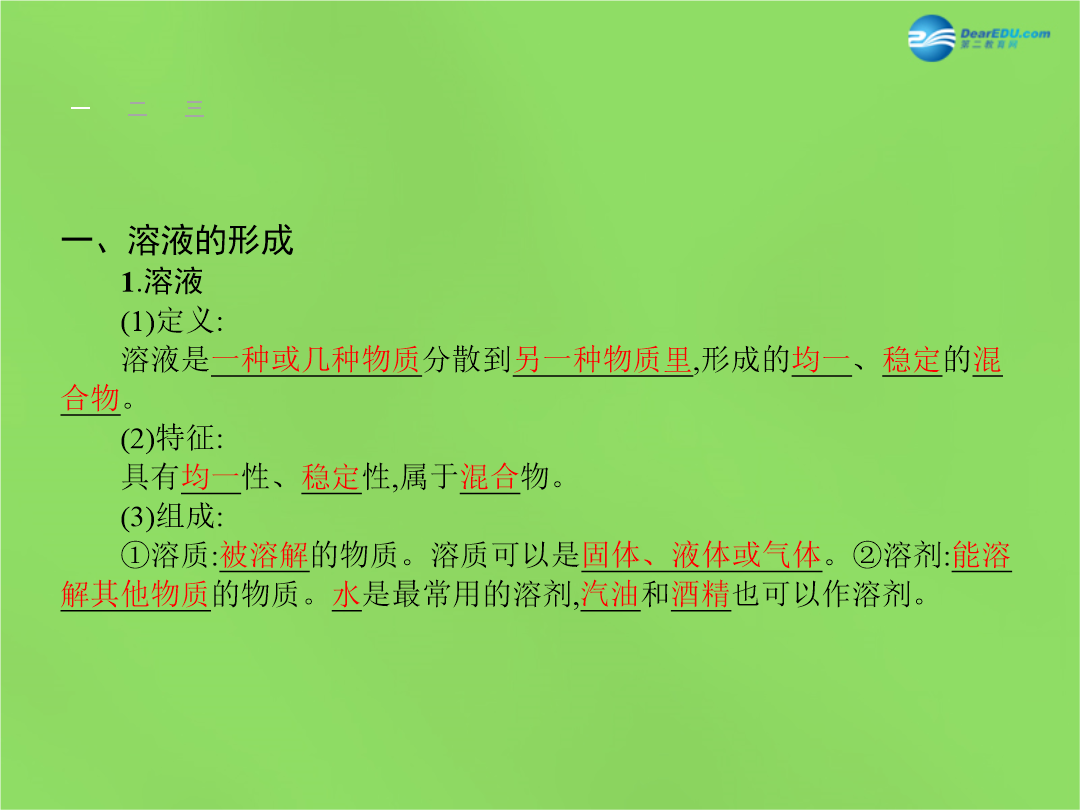 DearEDU.com
第二教育网

一　二　三

一、溶液的形成

1.溶液

(1)定义:

溶液是一种或几种物质分散到另一种物质里,形成的均一、稳定的混合物。

(2)特征:

具有均一性、稳定性,属于混合物。

(3)组成:

①溶质:被溶解的物质。溶质可以是固体、液体或气体。②溶剂:能溶解其他物质的物质。水是最常用的溶剂,汽油和酒精也可以作溶剂。